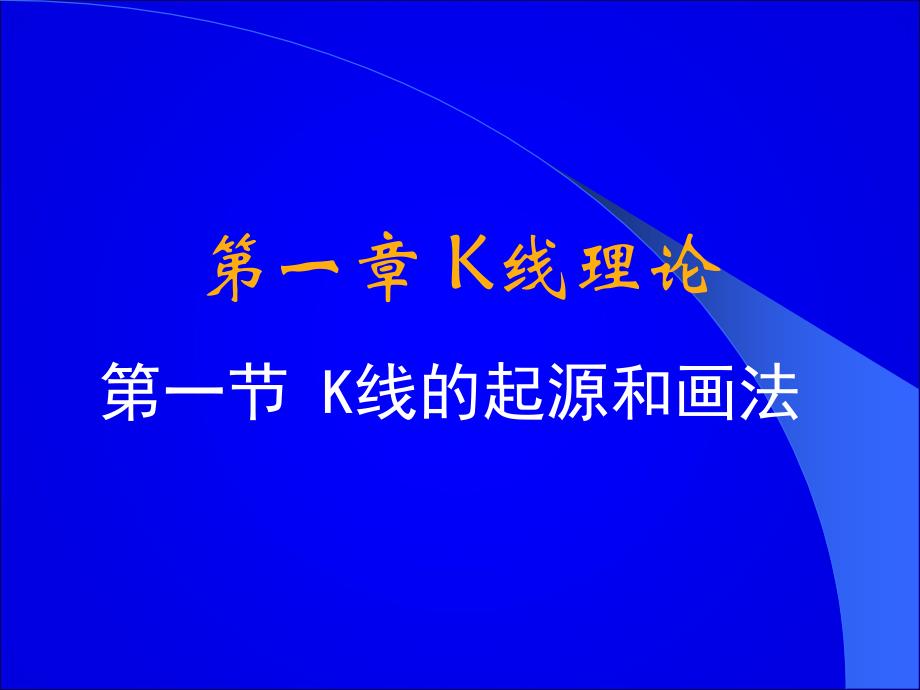 第一章 K线理论

第一节 K线的起源和画法